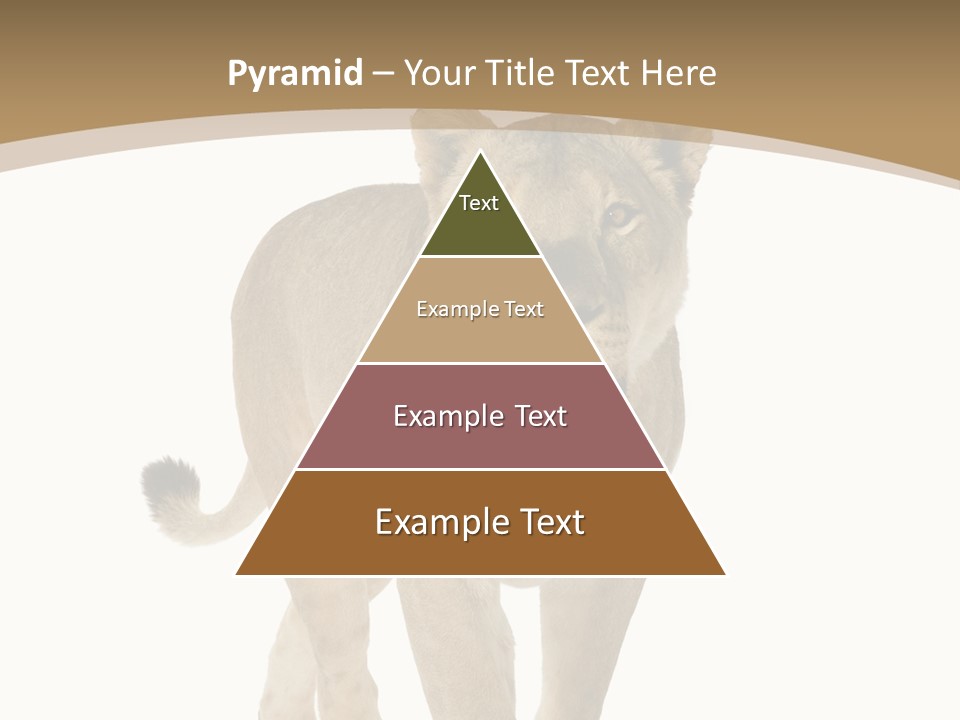 Pyramid – Your Title Text Here

Text

Example Text

Example Text

Example Text